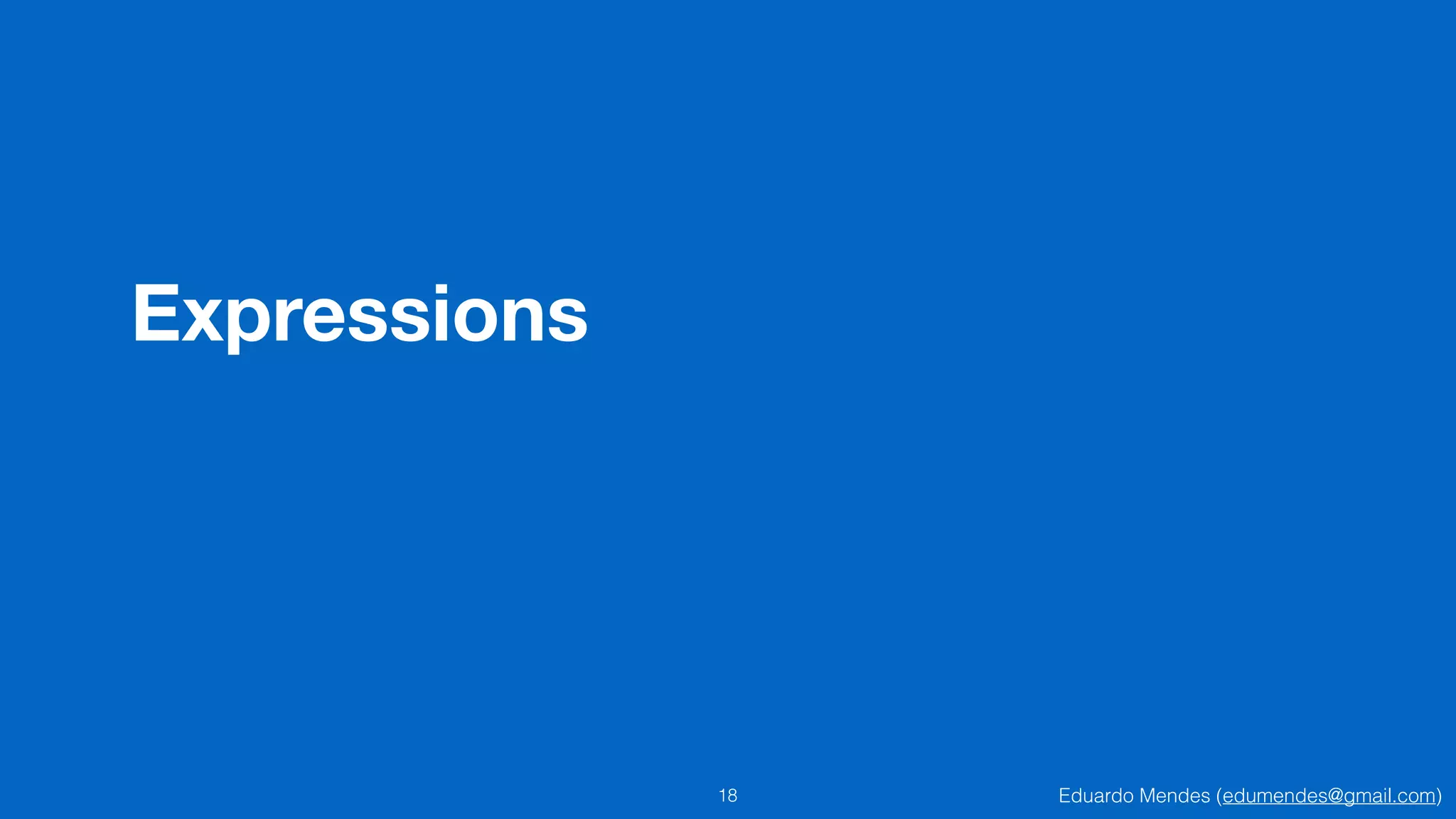 Expressions

18

Eduardo Mendes (edumendes@gmail.com)